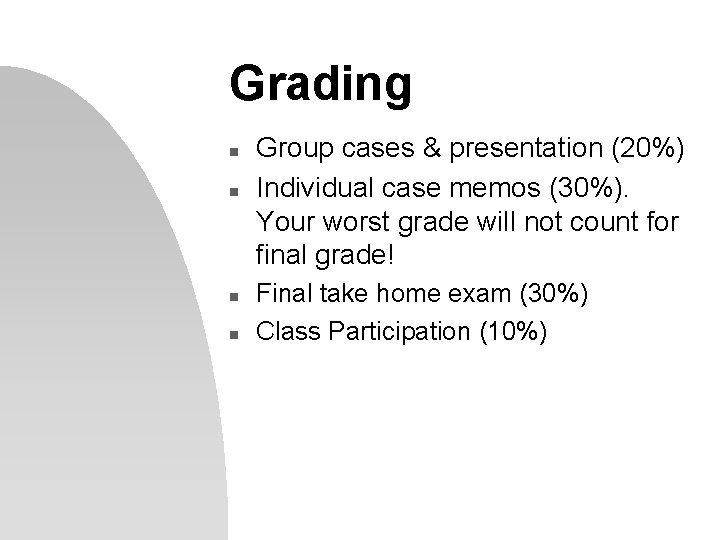 Grading

- Group cases & presentation (20%)
- Individual case memos (30%). Your worst grade will not count for final grade!
- Final take home exam (30%)
- Class Participation (10%)